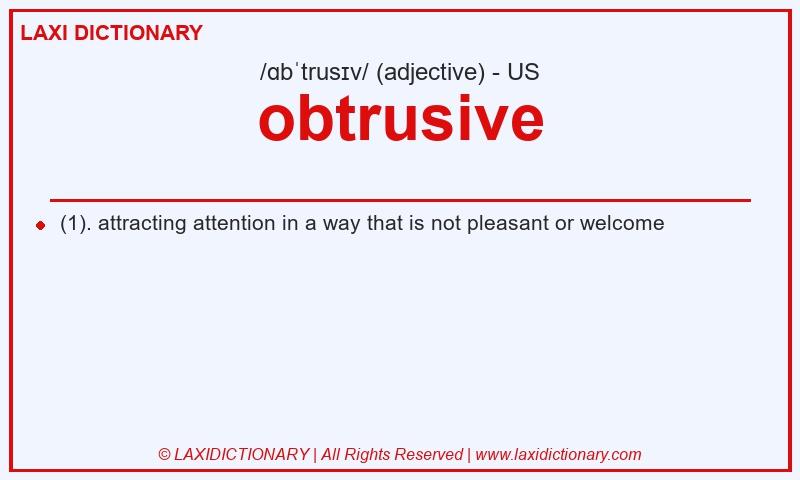 LAXI DICTIONARY

/ɑbˈtrusɪv/ (adjective) - US

obtrusive

(1). attracting attention in a way that is not pleasant or welcome

© LAXIDICTIONARY | All Rights Reserved | www.laxidictionary.com